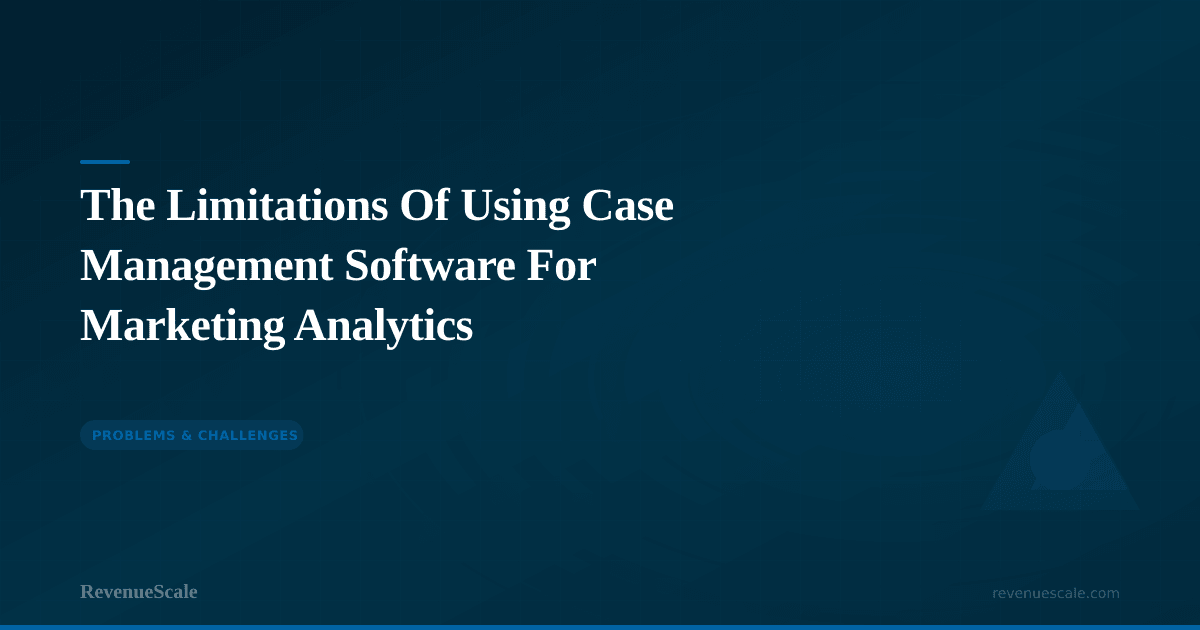 The Limitations Of Using Case Management Software For Marketing Analytics

PROBLEMS & CHALLENGES

RevenueScale

revenuescale.com